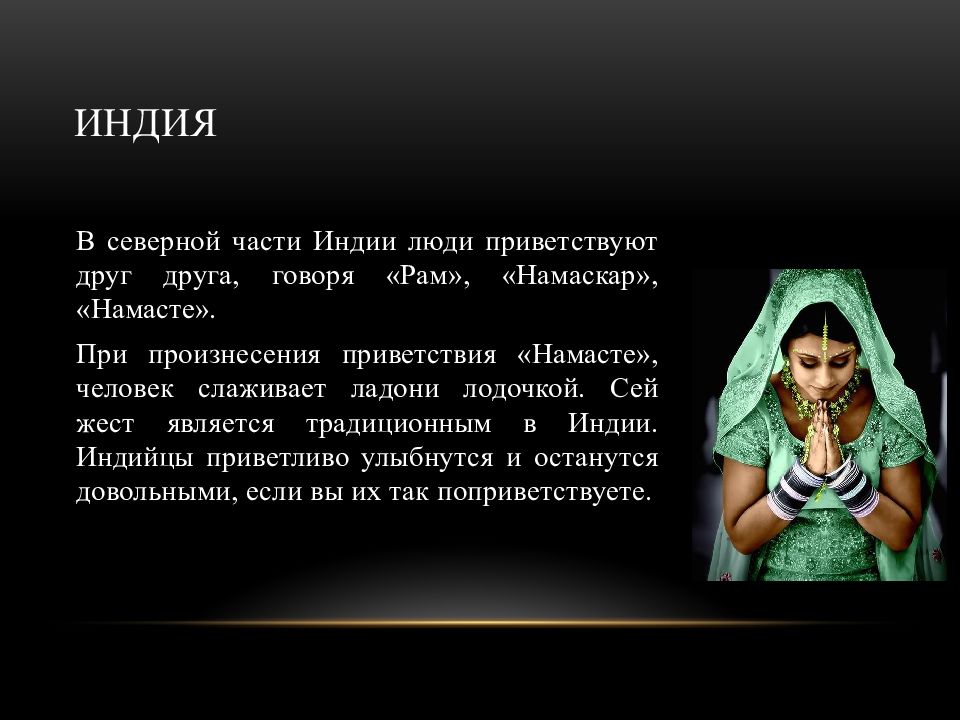 ИНДИЯ

В северной части Индии люди приветствуют друг друга, говоря «Рам», «Намаскар», «Намасте».

При произнесения приветствия «Намасте», человек слаживает ладони лодочкой. Сей жест является традиционным в Индии. Индийцы приветливо улыбнутся и останутся довольными, если вы их так поприветствуете.